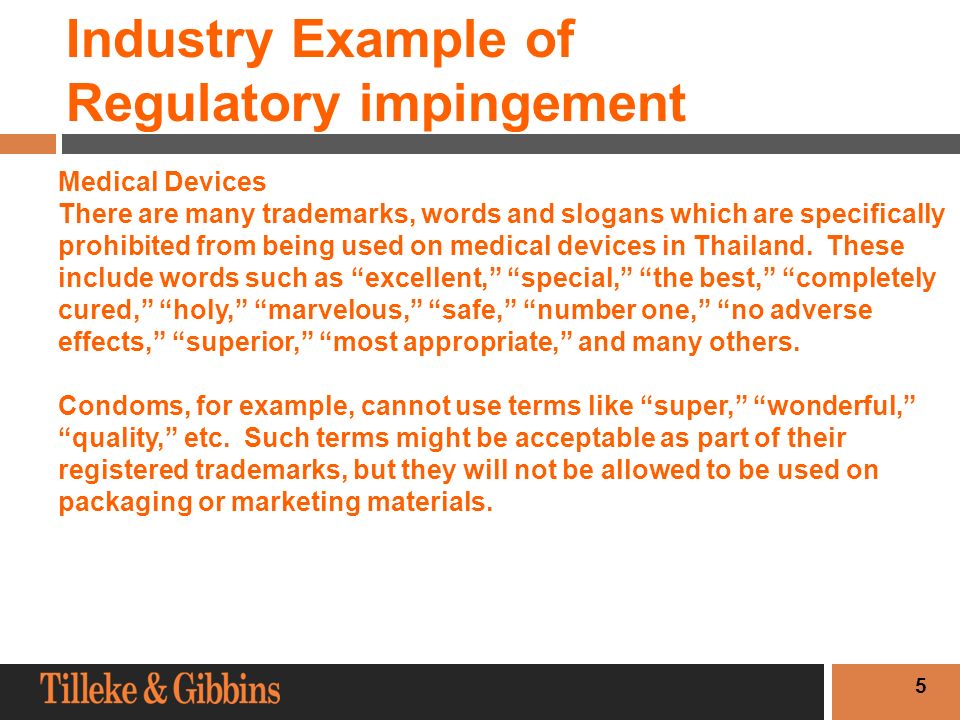 Industry Example of Regulatory impingement

Medical Devices
There are many trademarks, words and slogans which are specifically prohibited from being used on medical devices in Thailand. These include words such as “excellent,” “special,” “the best,” “completely cured,” “holy,” “marvelous,” “safe,” “number one,” “no adverse effects,” “superior,” “most appropriate,” and many others.

Condoms, for example, cannot use terms like “super,” “wonderful,” “quality,” etc. Such terms might be acceptable as part of their registered trademarks, but they will not be allowed to be used on packaging or marketing materials.

Tilleke & Gibbins

5